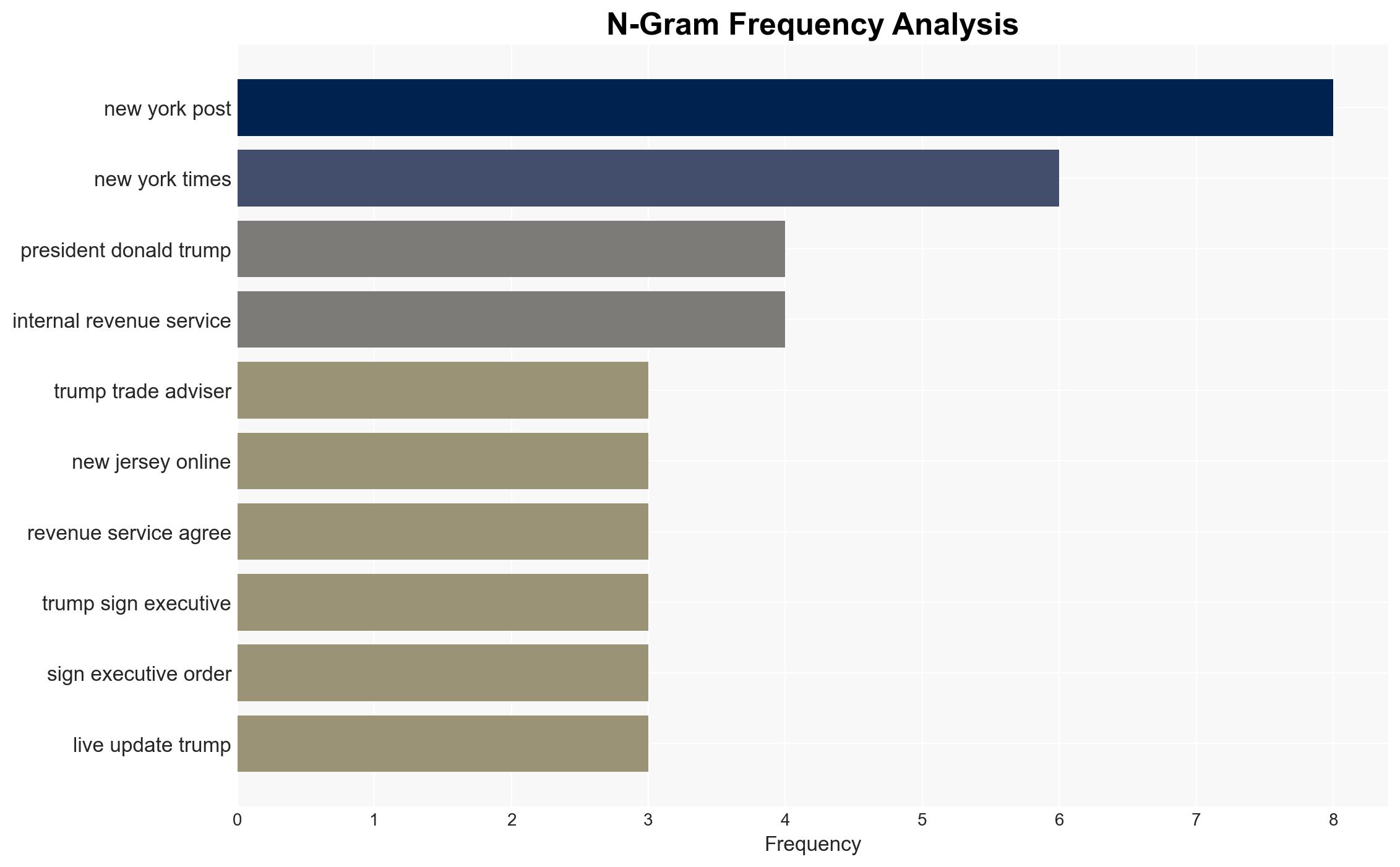 N-Gram Frequency Analysis

new york post
new york times
president donald trump
internal revenue service
trump trade adviser
new jersey online
revenue service agree
trump sign executive
sign executive order
live update trump

0 1 2 3 4 5 6 7 8

Frequency